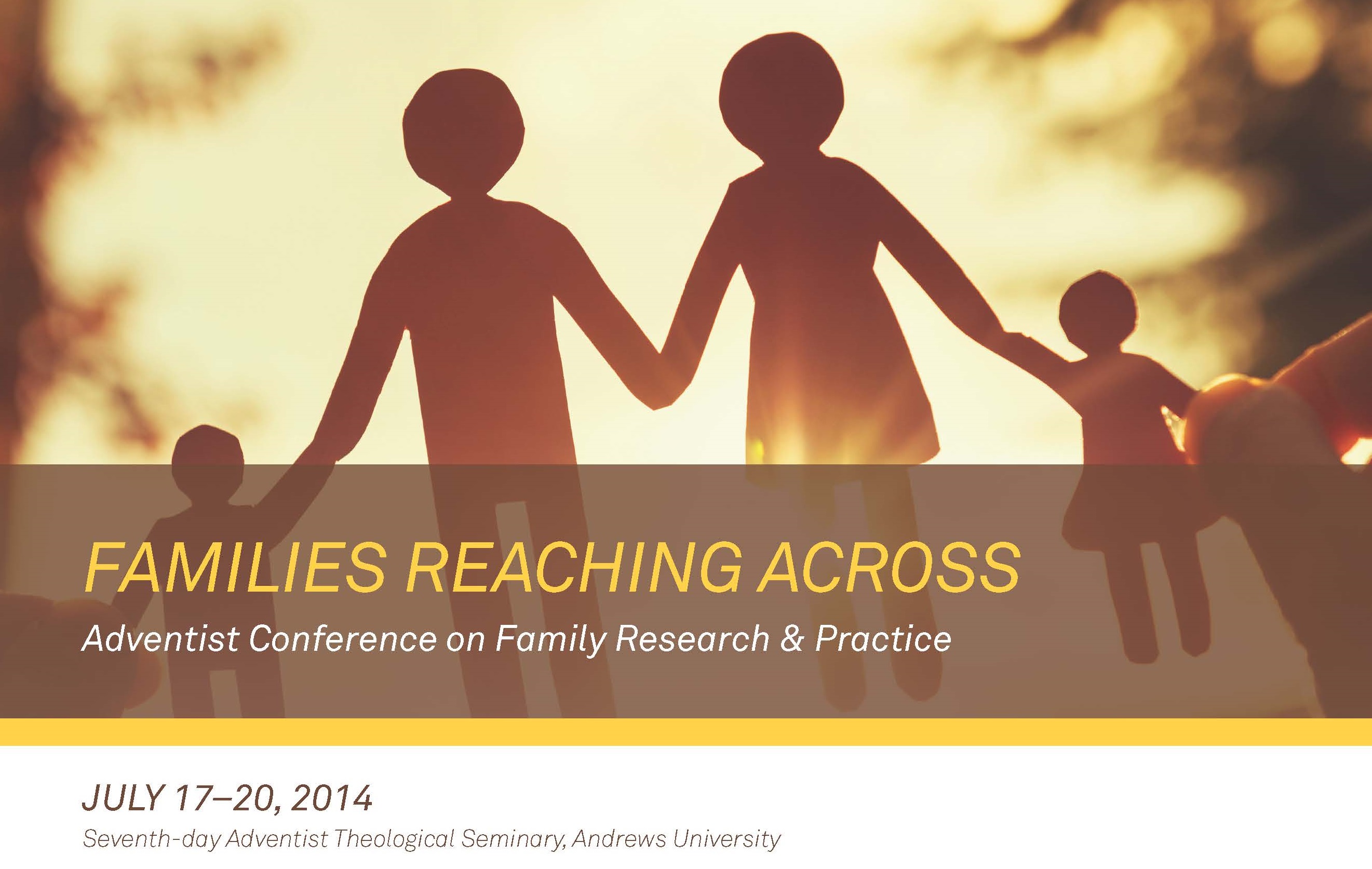 FAMILIES REACHING ACROSS
Adventist Conference on Family Research & Practice

JULY 17–20, 2014
Seventh-day Adventist Theological Seminary, Andrews University